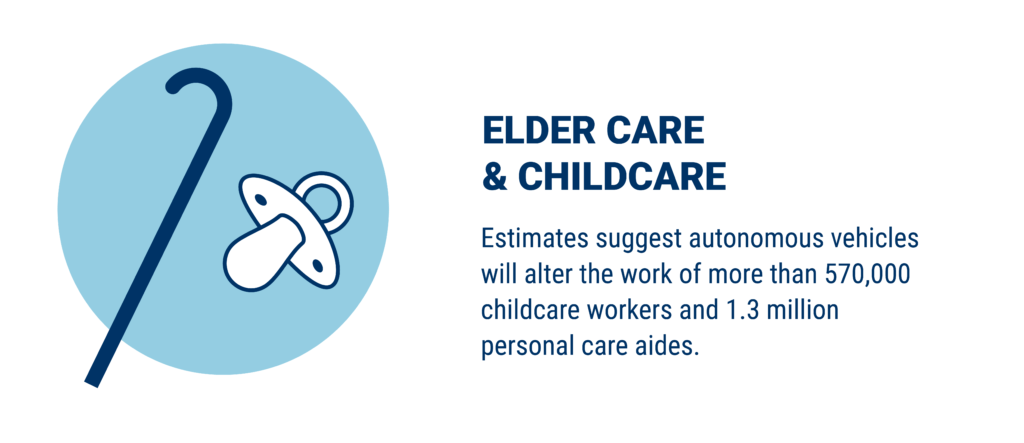 ELDER CARE & CHILDCARE

Estimates suggest autonomous vehicles will alter the work of more than 570,000 childcare workers and 1.3 million personal care aides.